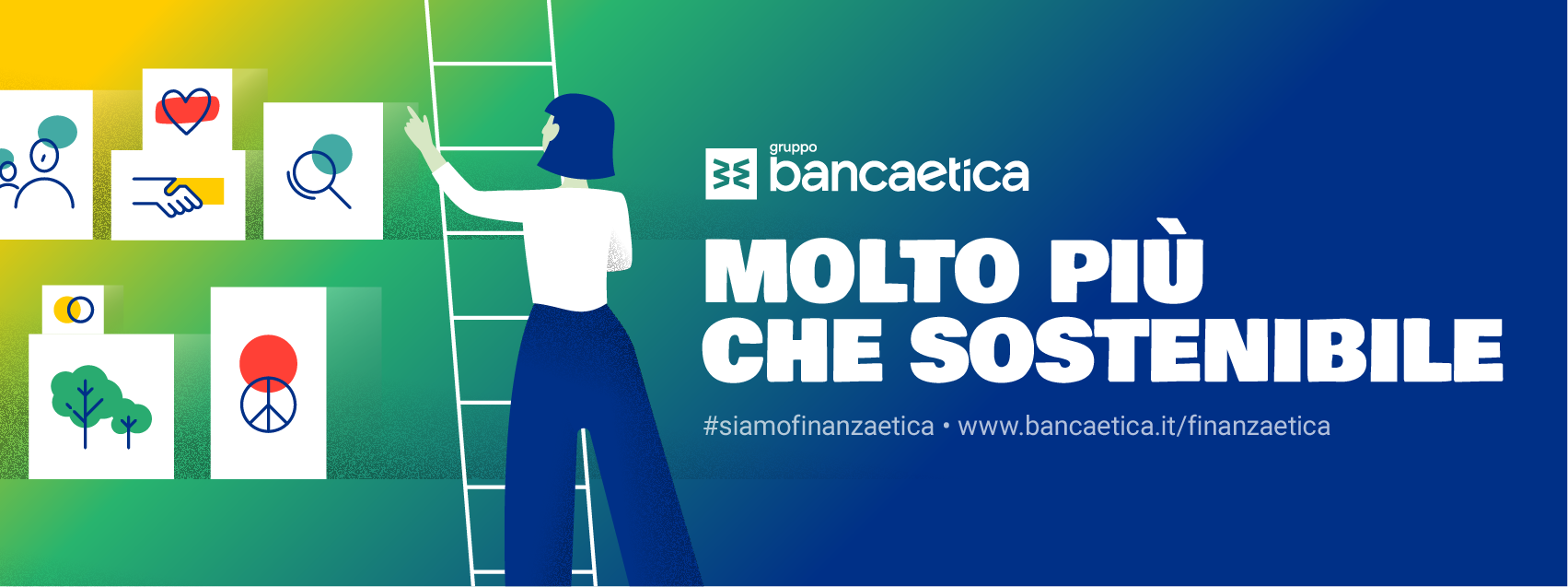 gruppo
bancaetica

MOLTO PIÙ
CHE SOSTENIBILE

#siamofinanzaetica • www.bancaetica.it/finanzaetica